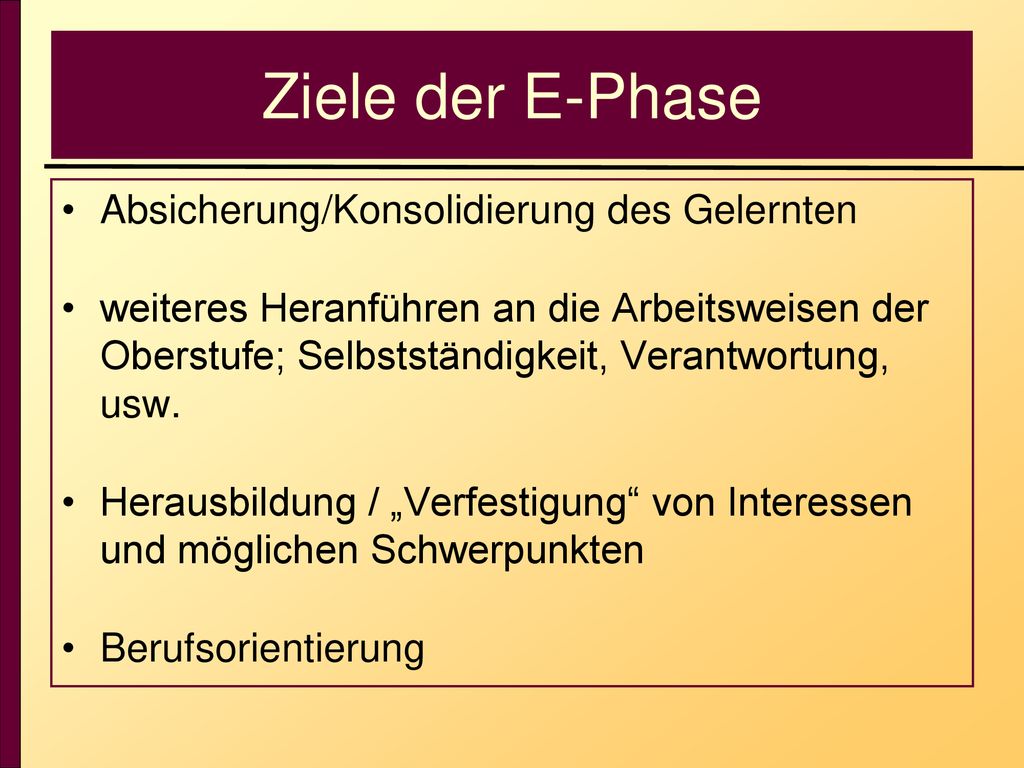 Ziele der E-Phase

• Absicherung/Konsolidierung des Gelernten

• weiteres Heranführen an die Arbeitsweisen der Oberstufe; Selbstständigkeit, Verantwortung, usw.

• Herausbildung / „Verfestigung“ von Interessen und möglichen Schwerpunkten

• Berufsorientierung